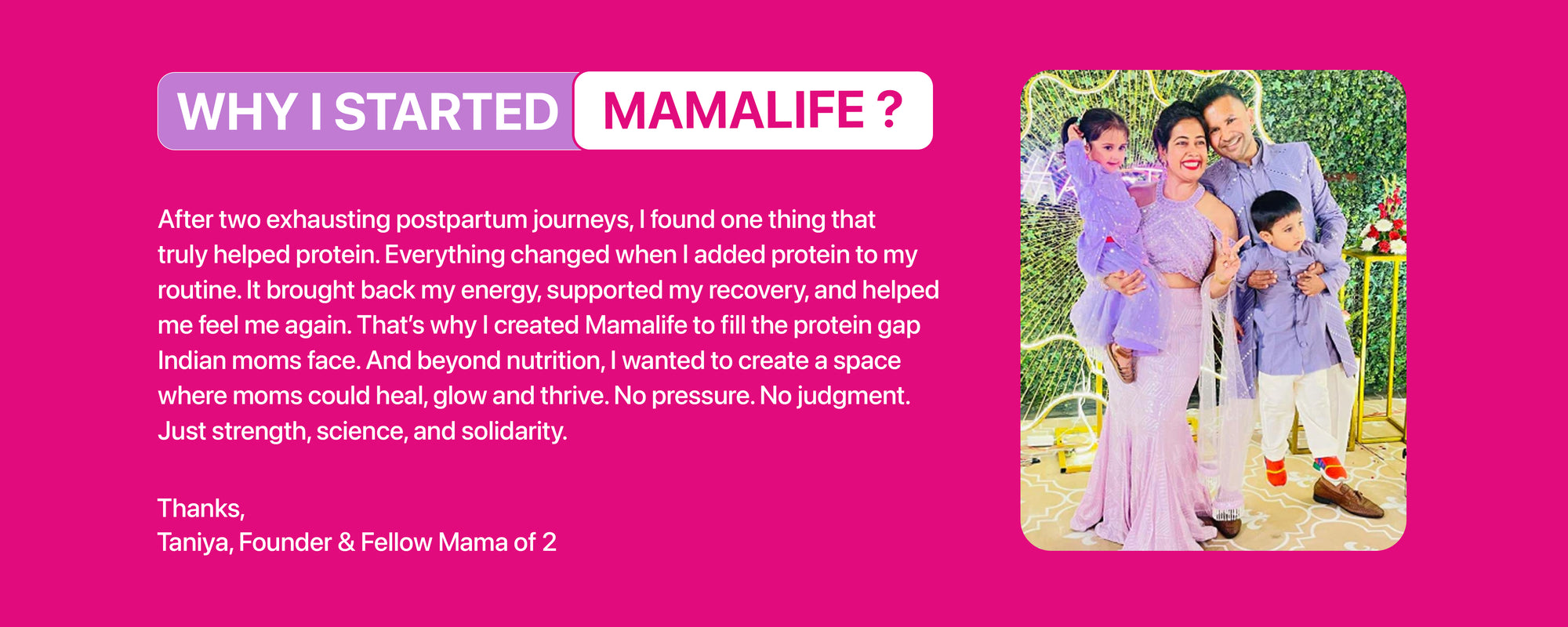 WHY I STARTED MAMALIFE ?

After two exhausting postpartum journeys, I found one thing that truly helped protein. Everything changed when I added protein to my routine. It brought back my energy, supported my recovery, and helped me feel me again. That's why I created Mamalife to fill the protein gap Indian moms face. And beyond nutrition, I wanted to create a space where moms could heal, glow and thrive. No pressure. No judgment. Just strength, science, and solidarity.

Thanks,
Taniya, Founder & Fellow Mama of 2